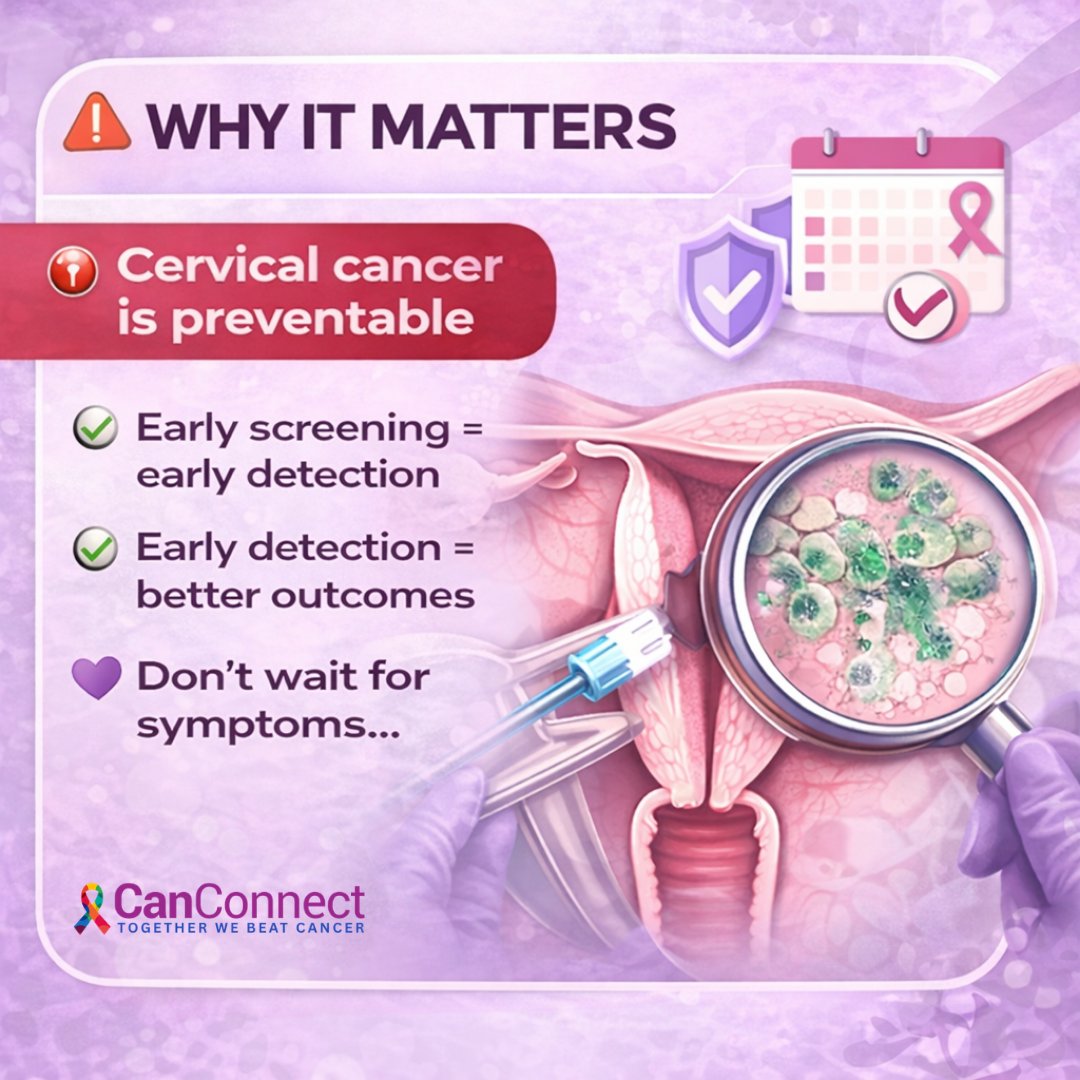 WHY IT MATTERS

Cervical cancer is preventable

Early screening = early detection

Early detection = better outcomes

Don't wait for symptoms...

CanConnect
TOGETHER WE BEAT CANCER